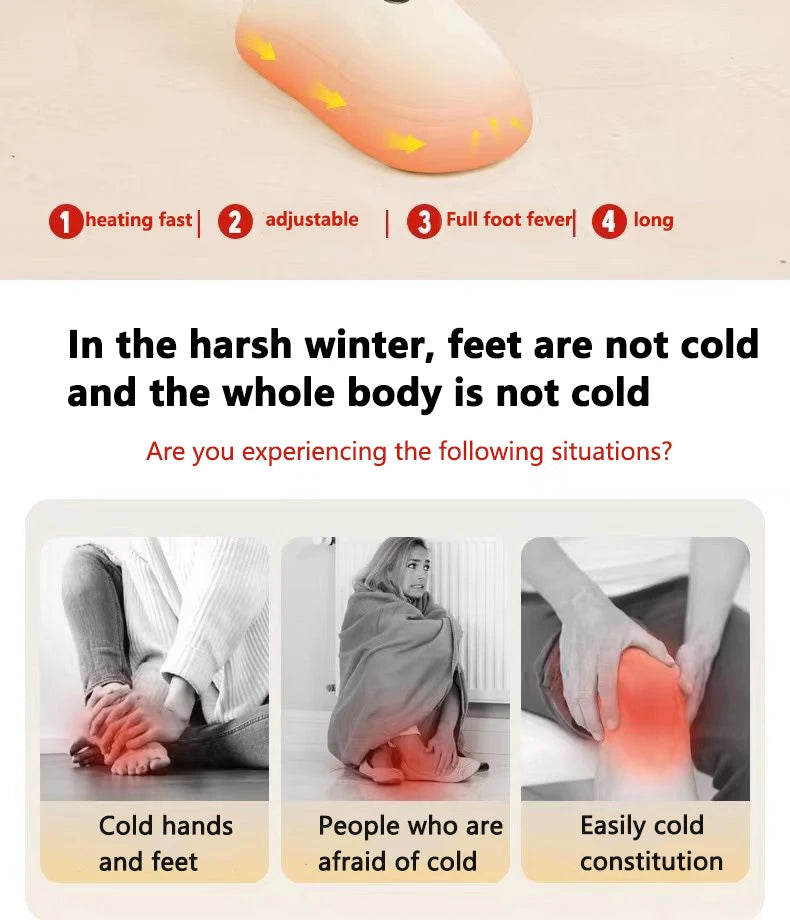 1 heating fast | 2 adjustable | 3 Full foot fever | 4 long

In the harsh winter, feet are not cold and the whole body is not cold

Are you experiencing the following situations?

Cold hands and feet

People who are afraid of cold

Easily cold constitution